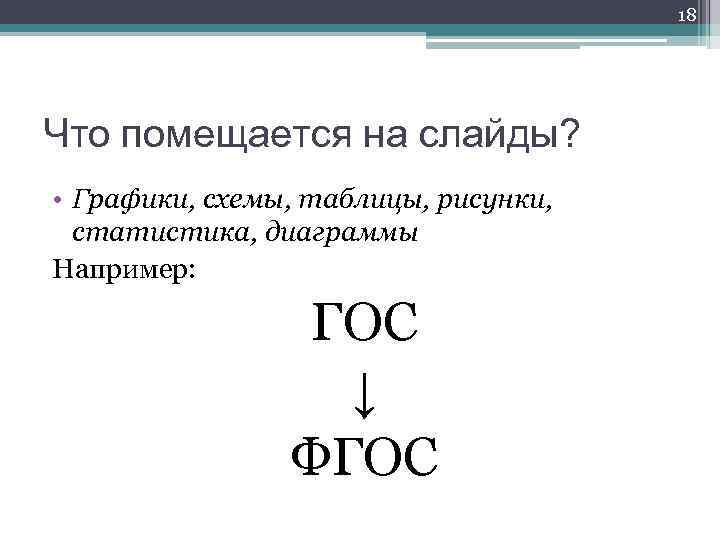 18

Что помещается на слайды?

• Графики, схемы, таблицы, рисунки, статистика, диаграммы

Например:

ГОС

↓

ФГОС